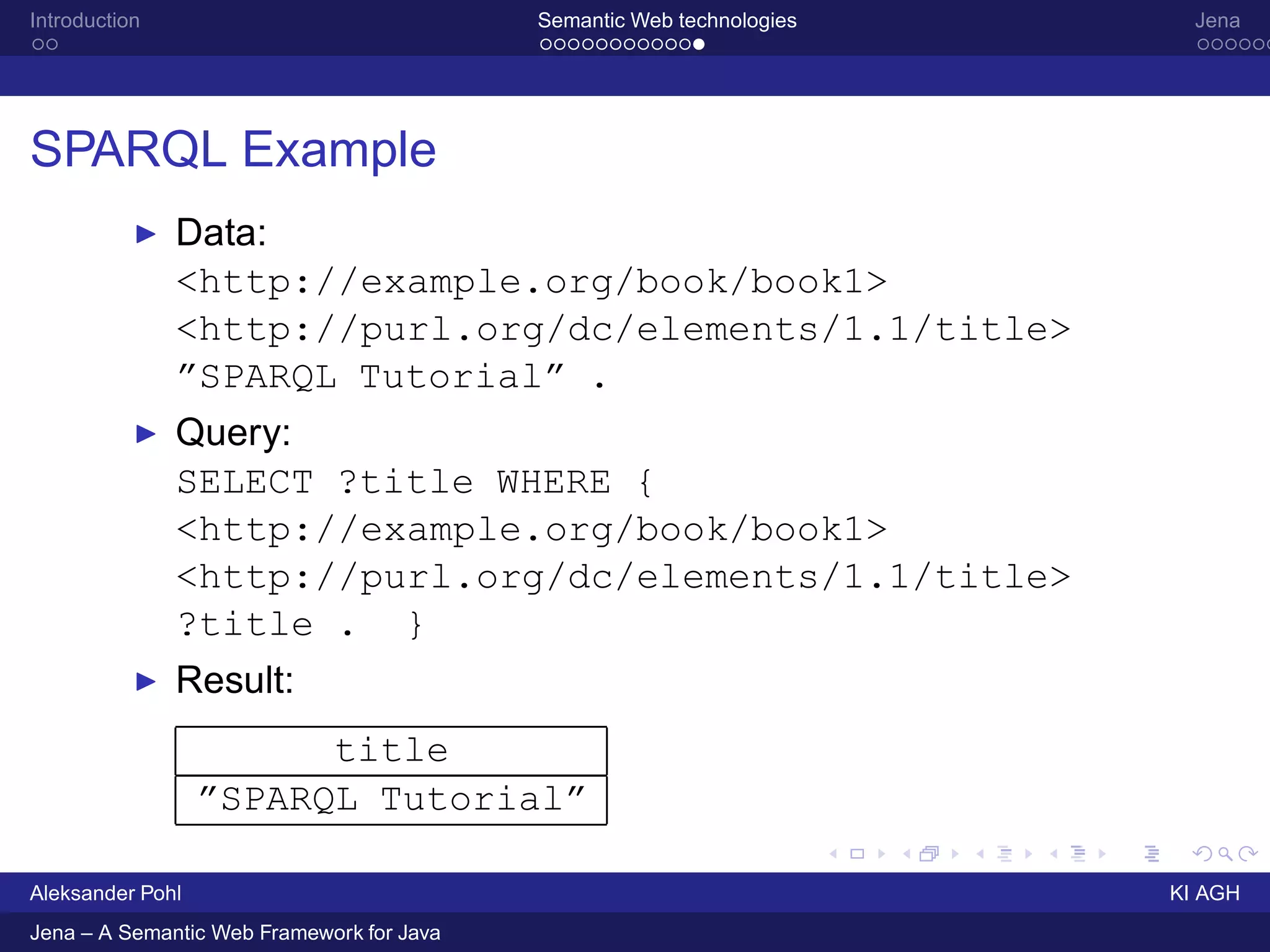 Introduction

Semantic Web technologies

Jena

SPARQL Example

▶ Data:
<http://example.org/book/book1> <http://purl.org/dc/elements/1.1/title> ”SPARQL Tutorial” .

▶ Query:
SELECT ?title WHERE { <http://example.org/book/book1> <http://purl.org/dc/elements/1.1/title> ?title . }

▶ Result:

| title |
|---|
| ”SPARQL Tutorial” |

Aleksander Pohl

KI AGH

Jena – A Semantic Web Framework for Java